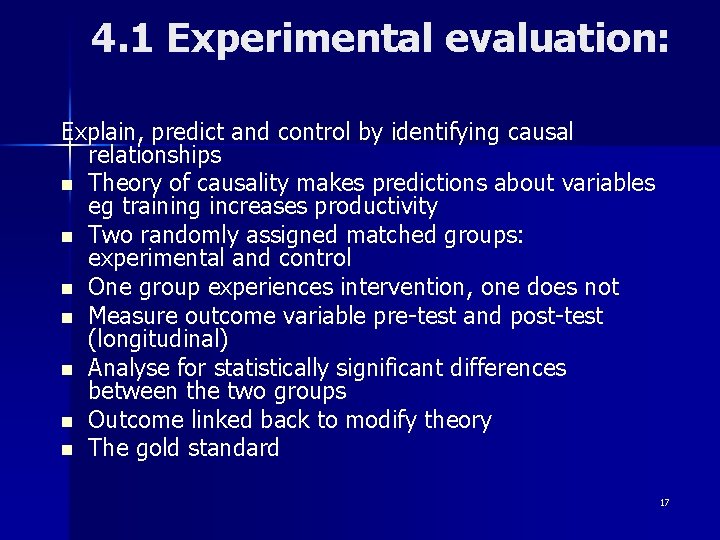 4.1 Experimental evaluation:

Explain, predict and control by identifying causal relationships

- Theory of causality makes predictions about variables eg training increases productivity
- Two randomly assigned matched groups: experimental and control
- One group experiences intervention, one does not
- Measure outcome variable pre-test and post-test (longitudinal)
- Analyse for statistically significant differences between the two groups
- Outcome linked back to modify theory
- The gold standard

17